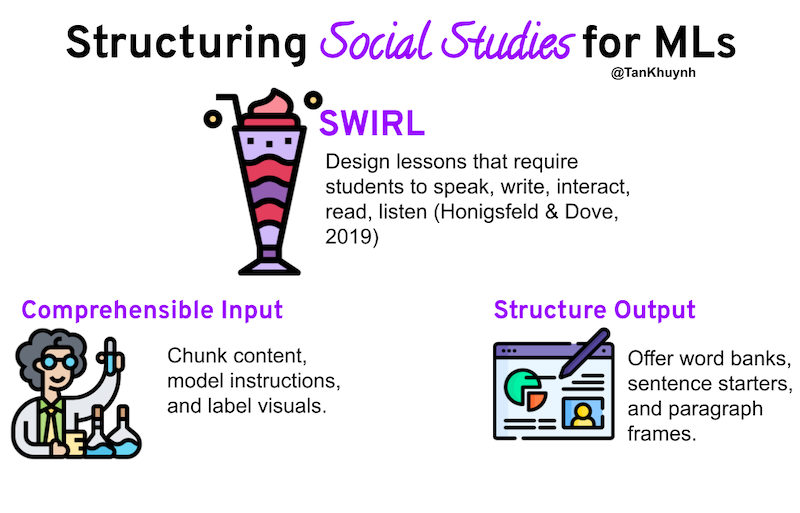 Structuring Social Studies for MLs

@TanKhuynh

SWIRL

Design lessons that require students to speak, write, interact, read, listen (Honigsfeld & Dove, 2019)

Comprehensible Input

Chunk content, model instructions, and label visuals.

Structure Output

Offer word banks, sentence starters, and paragraph frames.